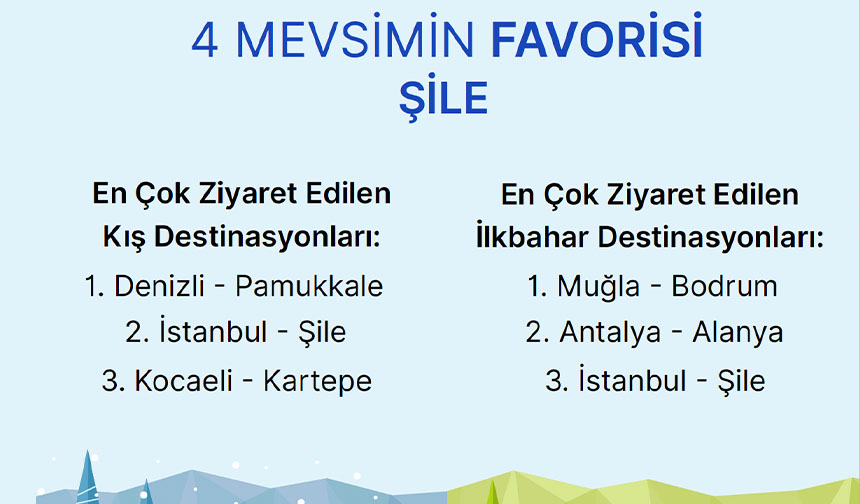 4 MEVSİMİN FAVORİSİ
ŞİLE

En Çok Ziyaret Edilen
Kış Destinasyonları:
1. Denizli - Pamukkale
2. İstanbul - Şile
3. Kocaeli - Kartepe

En Çok Ziyaret Edilen
İlkbahar Destinasyonları:
1. Muğla - Bodrum
2. Antalya - Alanya
3. İstanbul - Şile